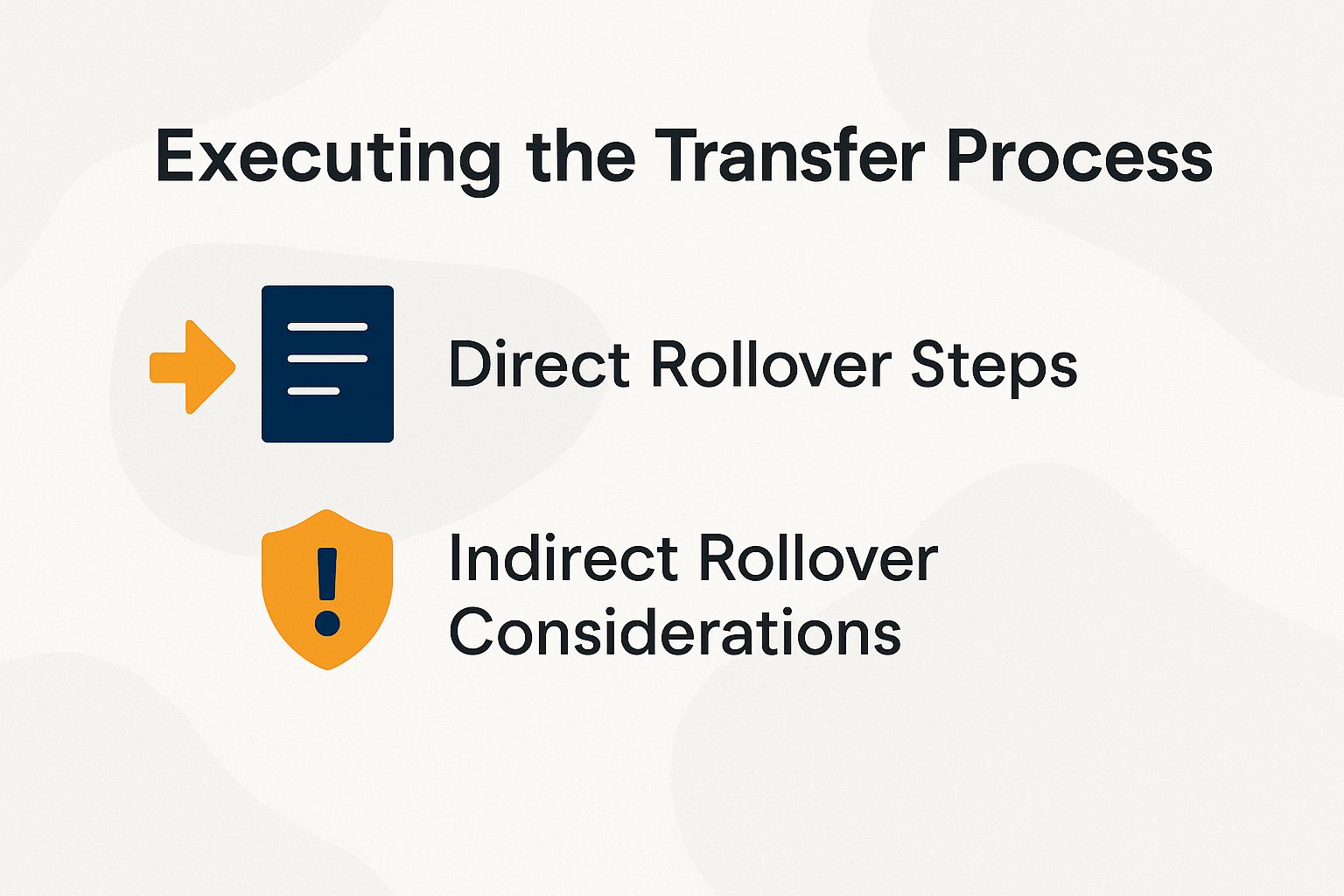 Executing the Transfer Process

Direct Rollover Steps

Indirect Rollover Considerations